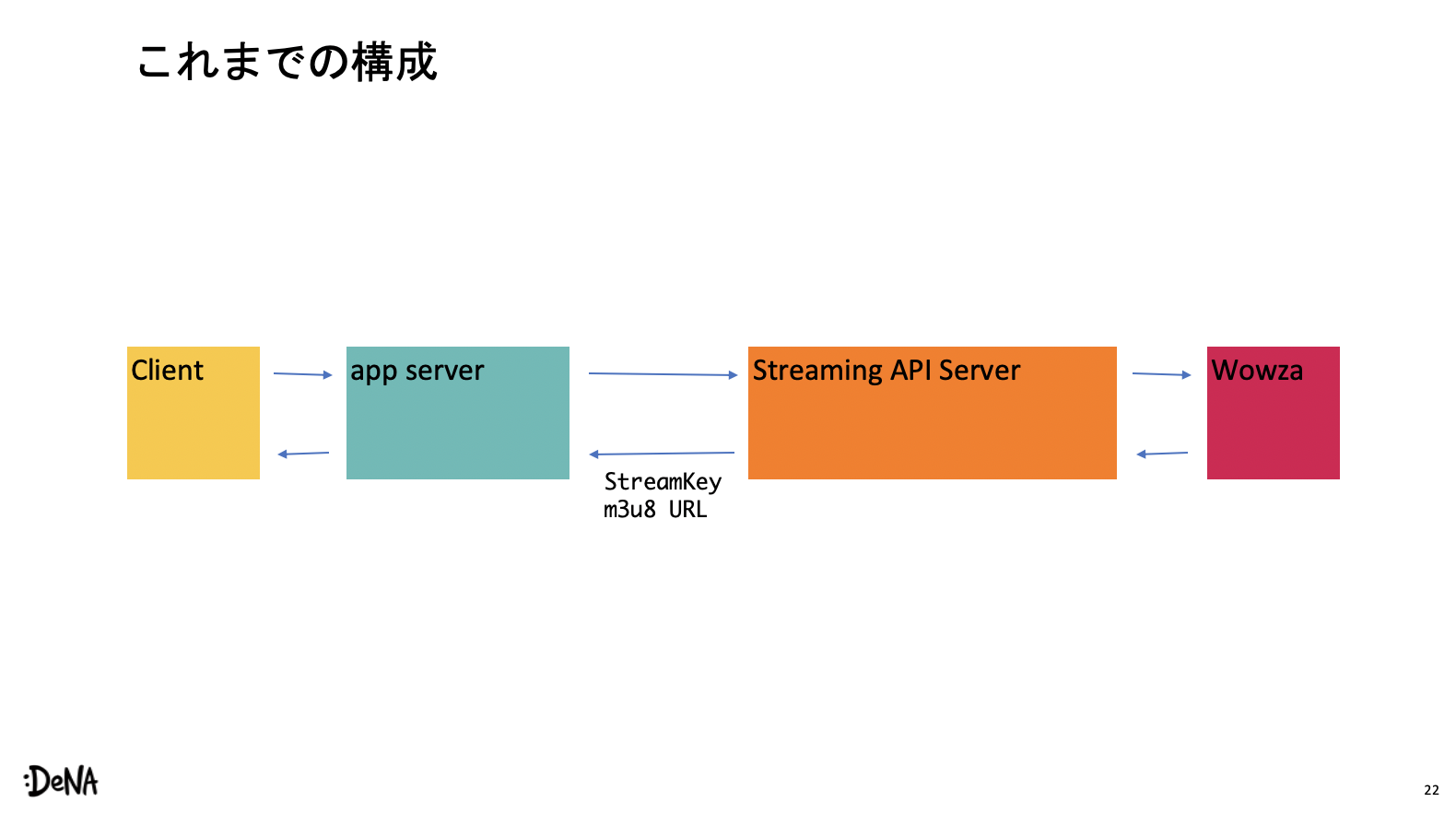 これまでの構成

Client

app server

Streaming API Server

Wowza

StreamKey
m3u8 URL

:DeNA

22